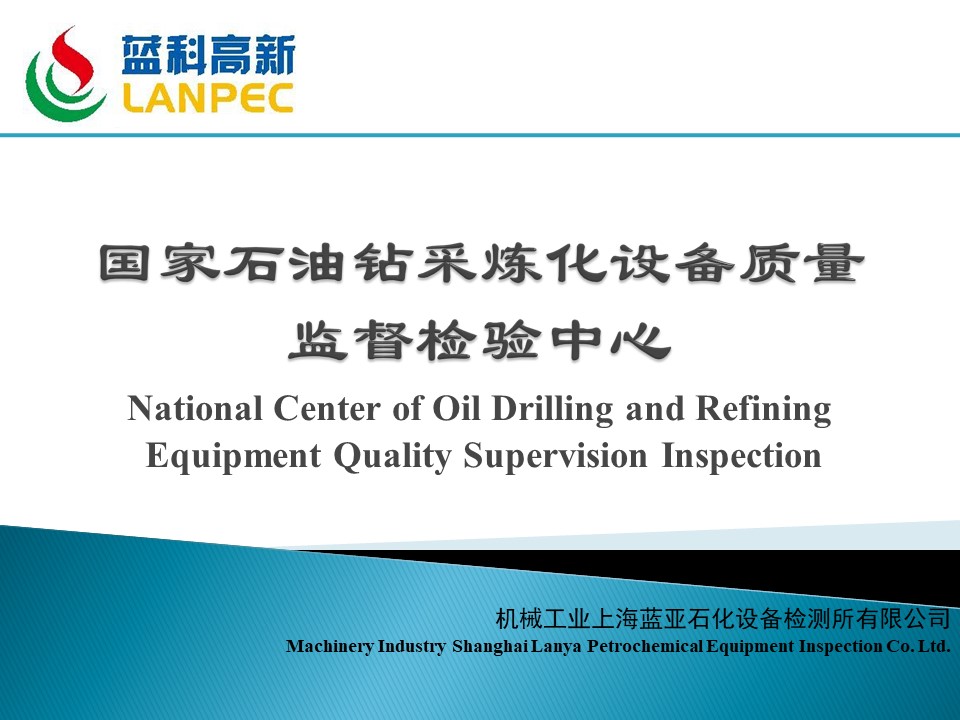 蓝科高新
LANPEC

国家石油钻采炼化设备质量
监督检验中心

National Center of Oil Drilling and Refining Equipment Quality Supervision Inspection

机械工业上海蓝亚石化设备检测所有限公司
Machinery Industry Shanghai Lanya Petrochemical Equipment Inspection Co. Ltd.